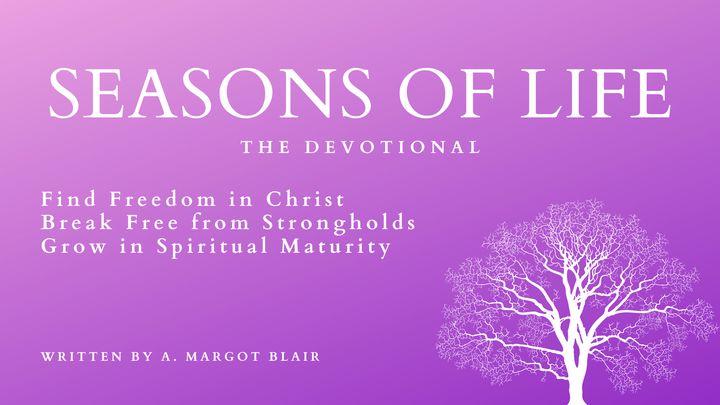 SEASONS OF LIFE

THE DEVOTIONAL

Find Freedom in Christ
Break Free from Strongholds
Grow in Spiritual Maturity

WRITTEN BY A. MARGOT BLAIR